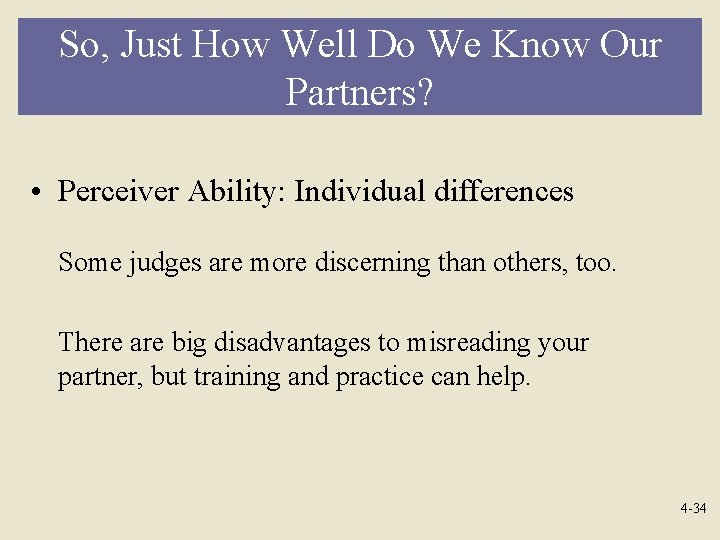 So, Just How Well Do We Know Our Partners?

• Perceiver Ability: Individual differences

Some judges are more discerning than others, too.

There are big disadvantages to misreading your partner, but training and practice can help.

4-34